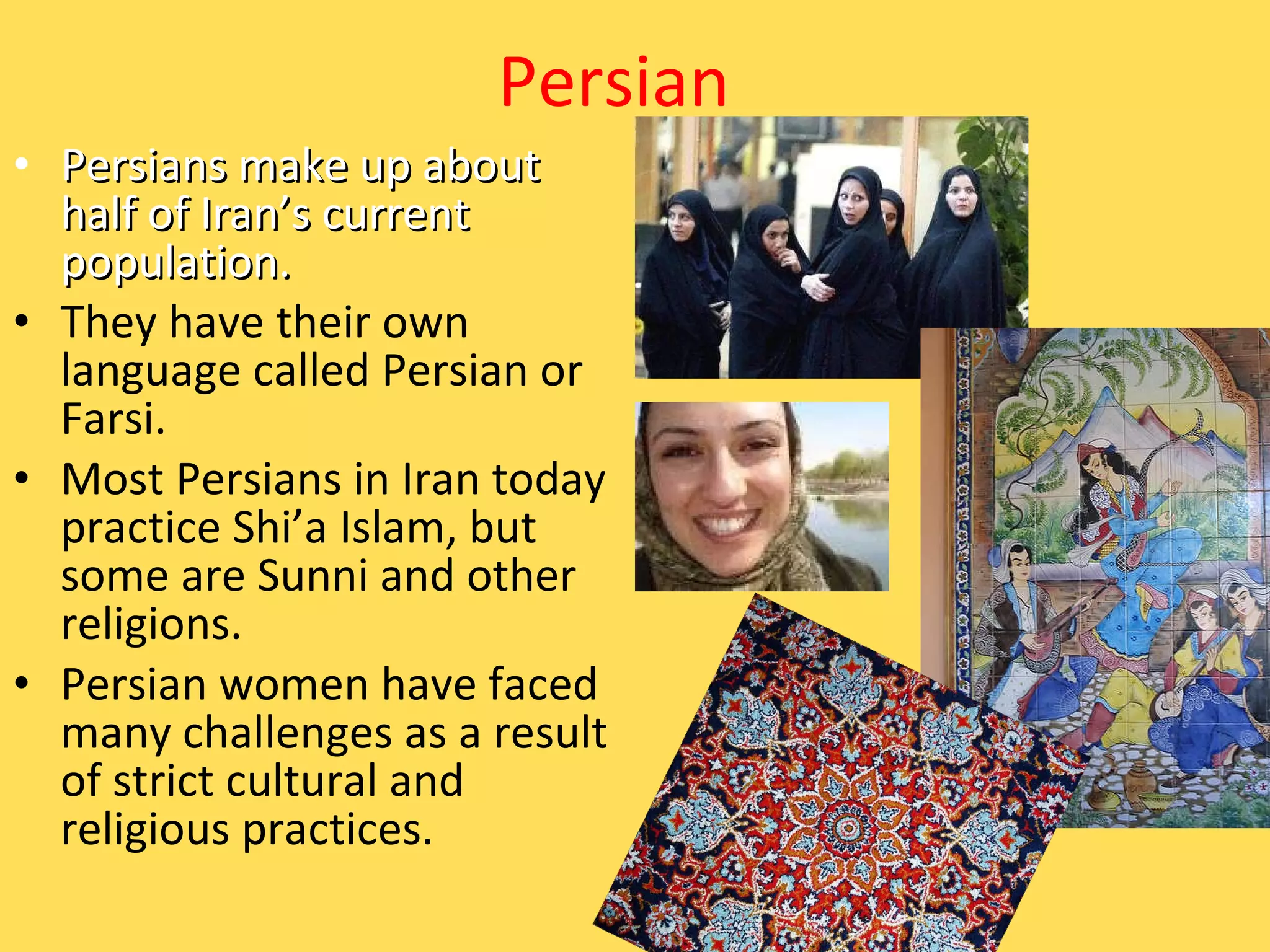 Persian

• Persians make up about half of Iran’s current population.
• They have their own language called Persian or Farsi.
• Most Persians in Iran today practice Shi’a Islam, but some are Sunni and other religions.
• Persian women have faced many challenges as a result of strict cultural and religious practices.